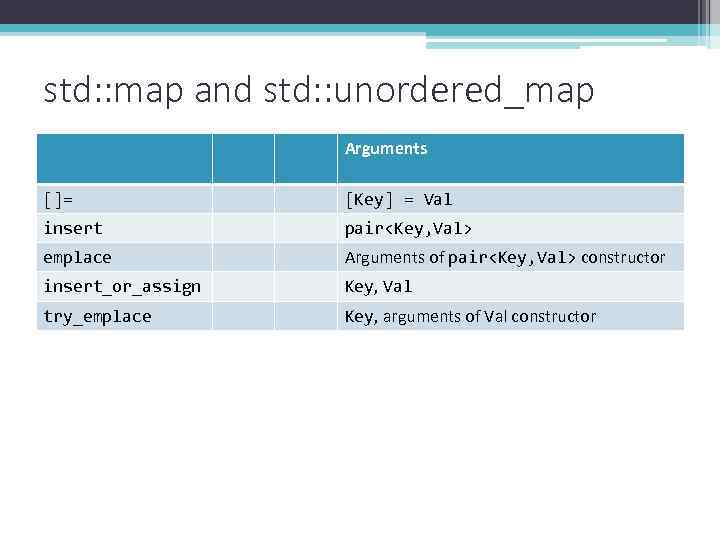 std::map and std::unordered_map

| | | | Arguments |
|---|---|---|---|
| []= | | | [Key] = Val |
| insert | | | pair<Key,Val> |
| emplace | | | Arguments of pair<Key,Val> constructor |
| insert_or_assign | | | Key, Val |
| try_emplace | | | Key, arguments of Val constructor |